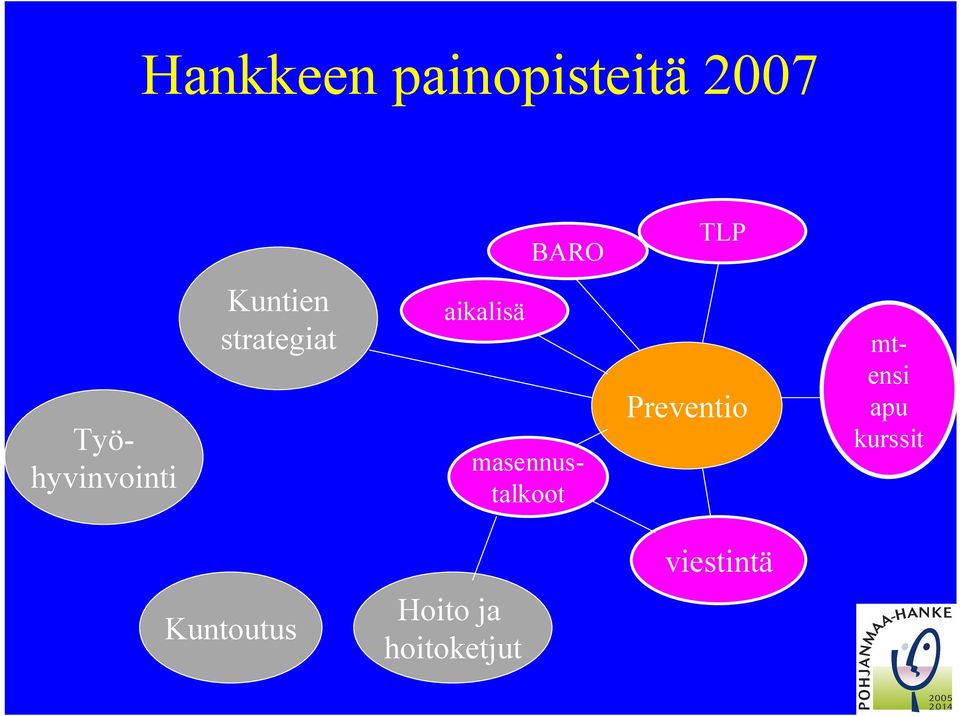 Hankkeen painopisteitä 2007

BARO

TLP

Kuntien strategiat

aikalisä

mt-ensi apu kurssit

Preventio

Työ-hyvinvointi

masennus-talkoot

viestintä

Kuntoutus

Hoito ja hoitoketjut

POHJANMAA-HANKE 2005 2014